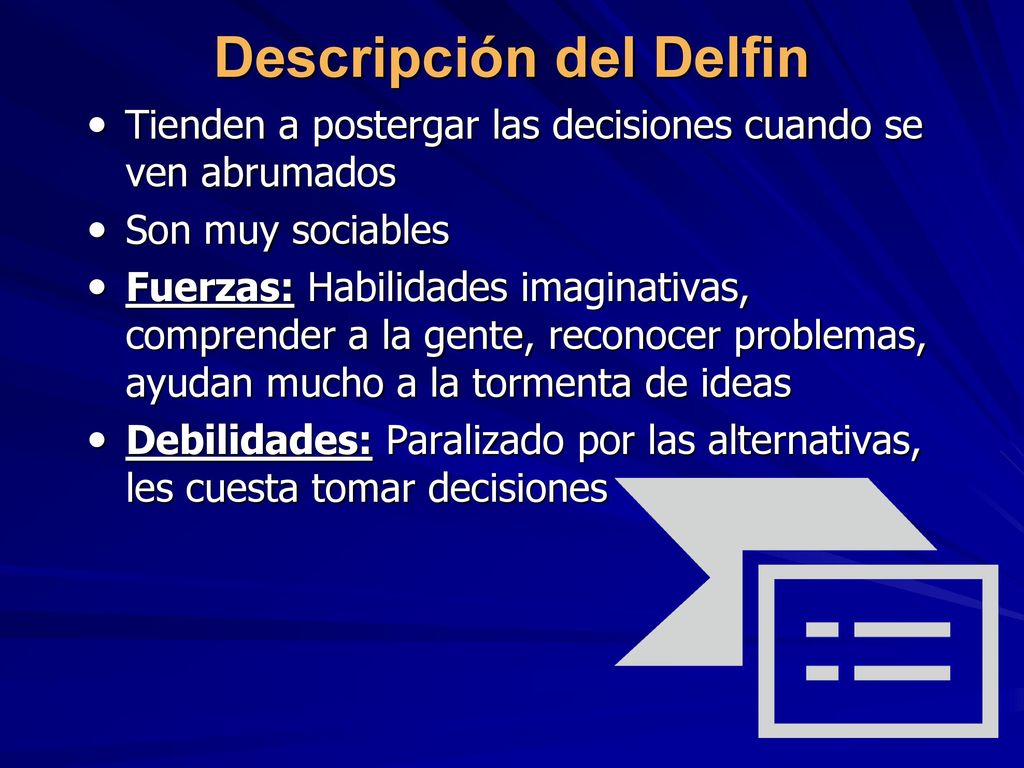 Descripción del Delfin

• Tienden a postergar las decisiones cuando se ven abrumados
• Son muy sociables
• Fuerzas: Habilidades imaginativas, comprender a la gente, reconocer problemas, ayudan mucho a la tormenta de ideas
• Debilidades: Paralizado por las alternativas, les cuesta tomar decisiones